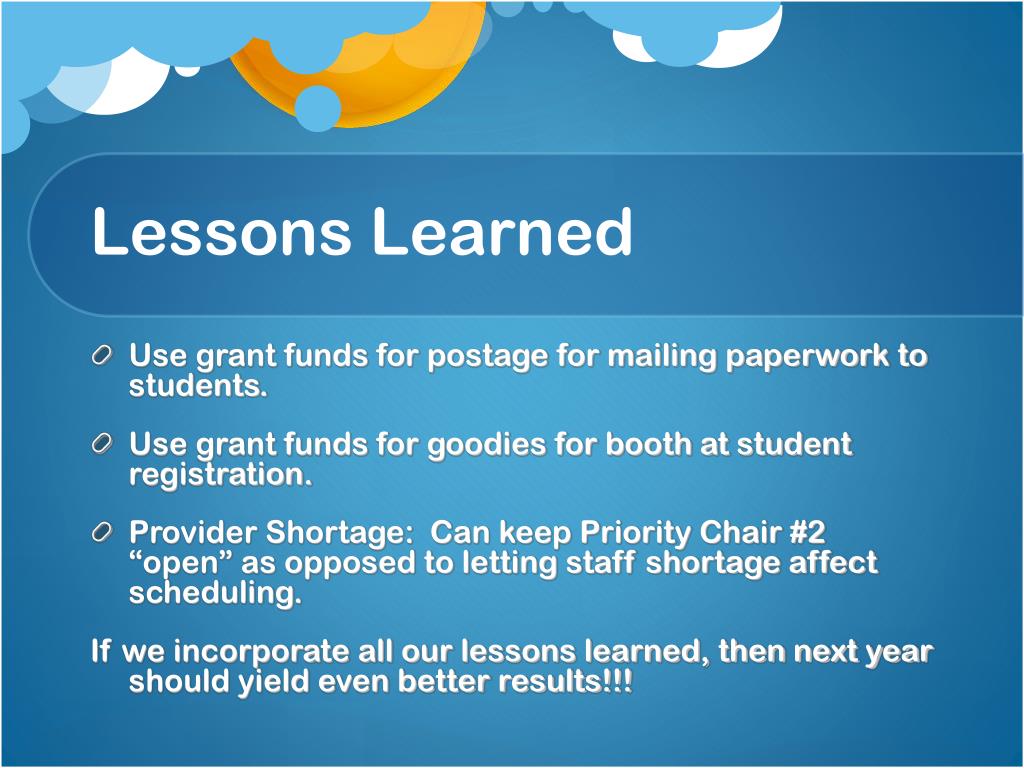 Lessons Learned

Use grant funds for postage for mailing paperwork to students.

Use grant funds for goodies for booth at student registration.

Provider Shortage:  Can keep Priority Chair #2 “open” as opposed to letting staff shortage affect scheduling.

If we incorporate all our lessons learned, then next year should yield even better results!!!